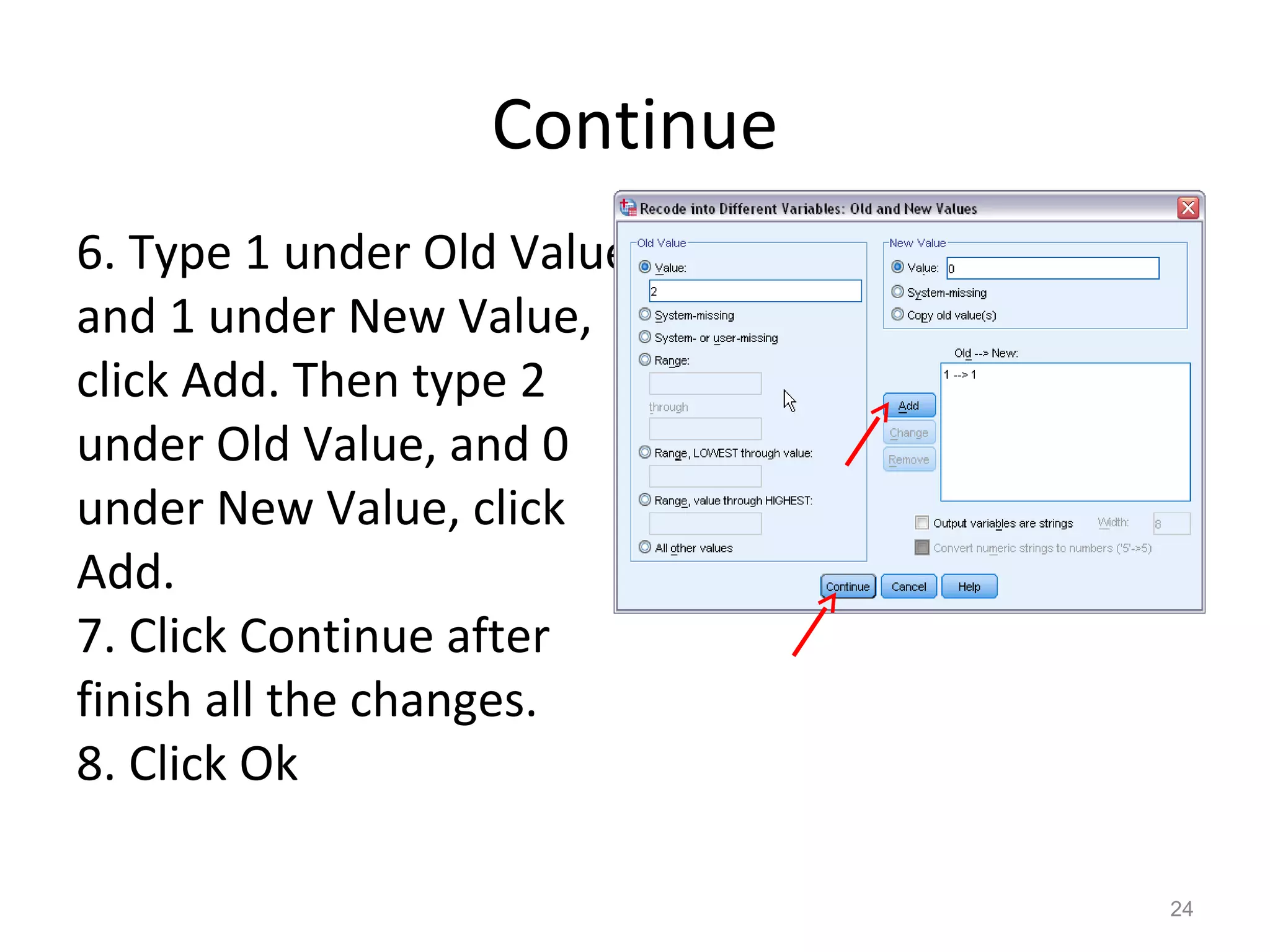 Continue

6. Type 1 under Old Value and 1 under New Value, click Add. Then type 2 under Old Value, and 0 under New Value, click Add.
7. Click Continue after finish all the changes.
8. Click Ok

Recode into Different Variables: Old and New Values

Old Value
Value:
2
System-missing
System- or user-missing
Range:
through
Range, LOWEST through value:
Range, value through HIGHEST:
All other values

New Value
Value: 0
System-missing
Copy old value(s)

Old --> New:
1 --> 1

Add
Change
Remove

Output variables are strings Width: 8
Convert numeric strings to numbers ('5'->5)

Continue Cancel Help

24